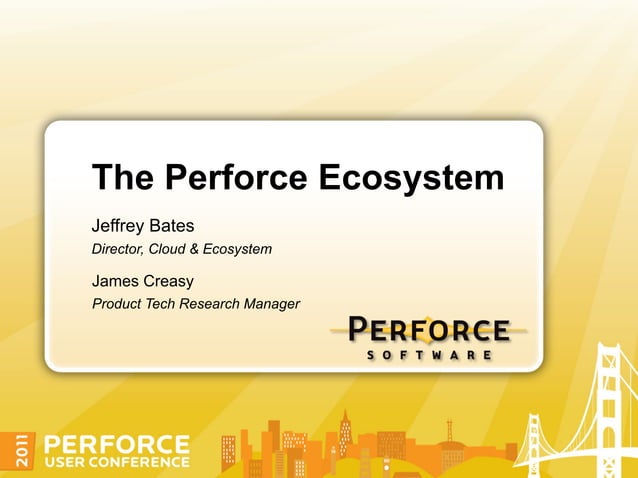 The Perforce Ecosystem

Jeffrey Bates
Director, Cloud & Ecosystem

James Creasy
Product Tech Research Manager

PERFORCE
SOFTWARE

2011 PERFORCE
USER CONFERENCE